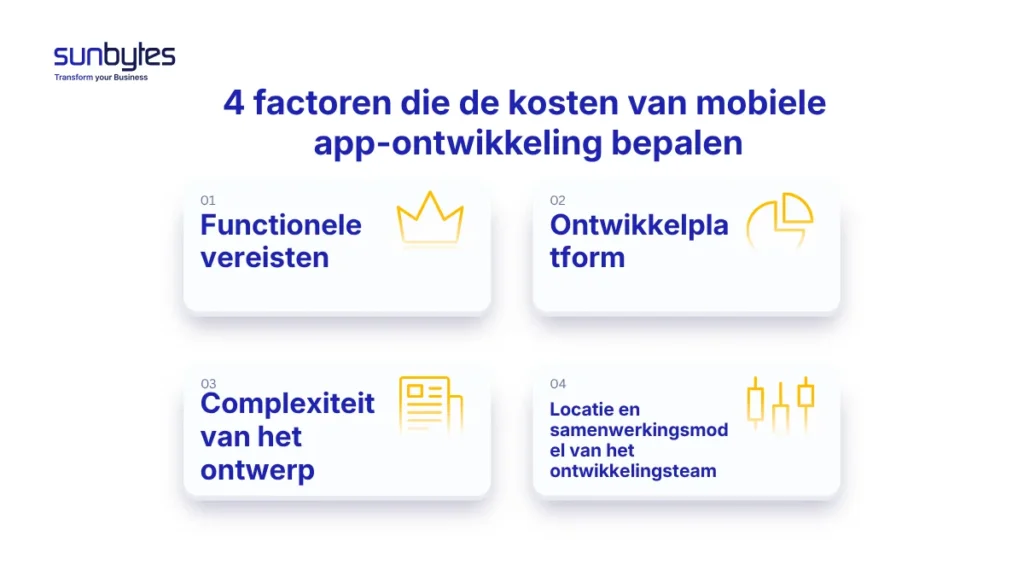 sunbytes
Transform your Business

4 factoren die de kosten van mobiele app-ontwikkeling bepalen

01
Functionele vereisten

02
Ontwikkelpla tform

03
Complexiteit van het ontwerp

04
Locatie en samenwerkingsmod el van het ontwikkelingsteam